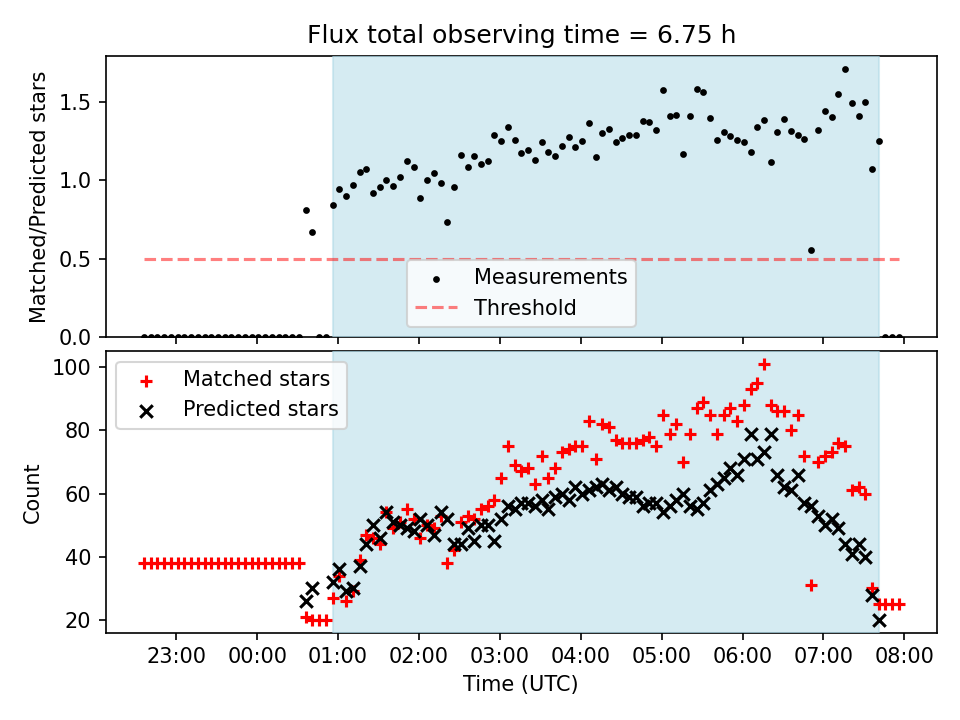 Flux total observing time = 6.75 h

Matched/Predicted stars

1.5
1.0
0.5
0.0

Measurements
Threshold

Count

100
80
60
40
20

Matched stars
Predicted stars

23:00
00:00
01:00
02:00
03:00
04:00
05:00
06:00
07:00
08:00

Time (UTC)